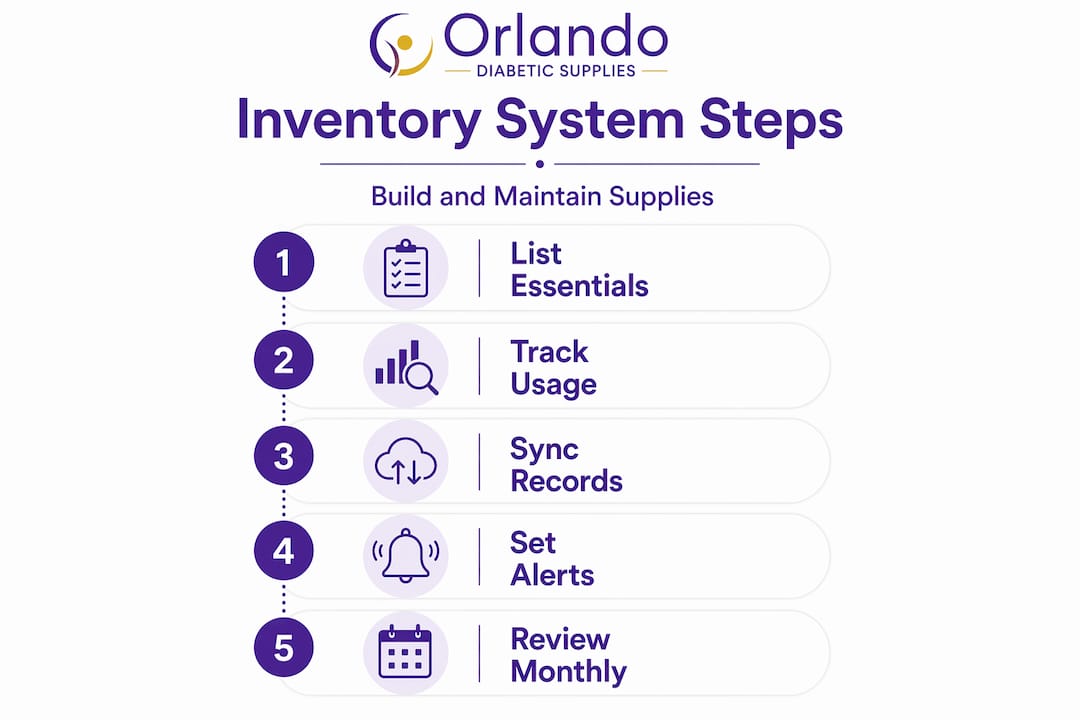 Orlando
DIABETIC SUPPLIES

Inventory System Steps

Build and Maintain Supplies

1 List Essentials

2 Track Usage

3 Sync Records

4 Set Alerts

5 Review Monthly